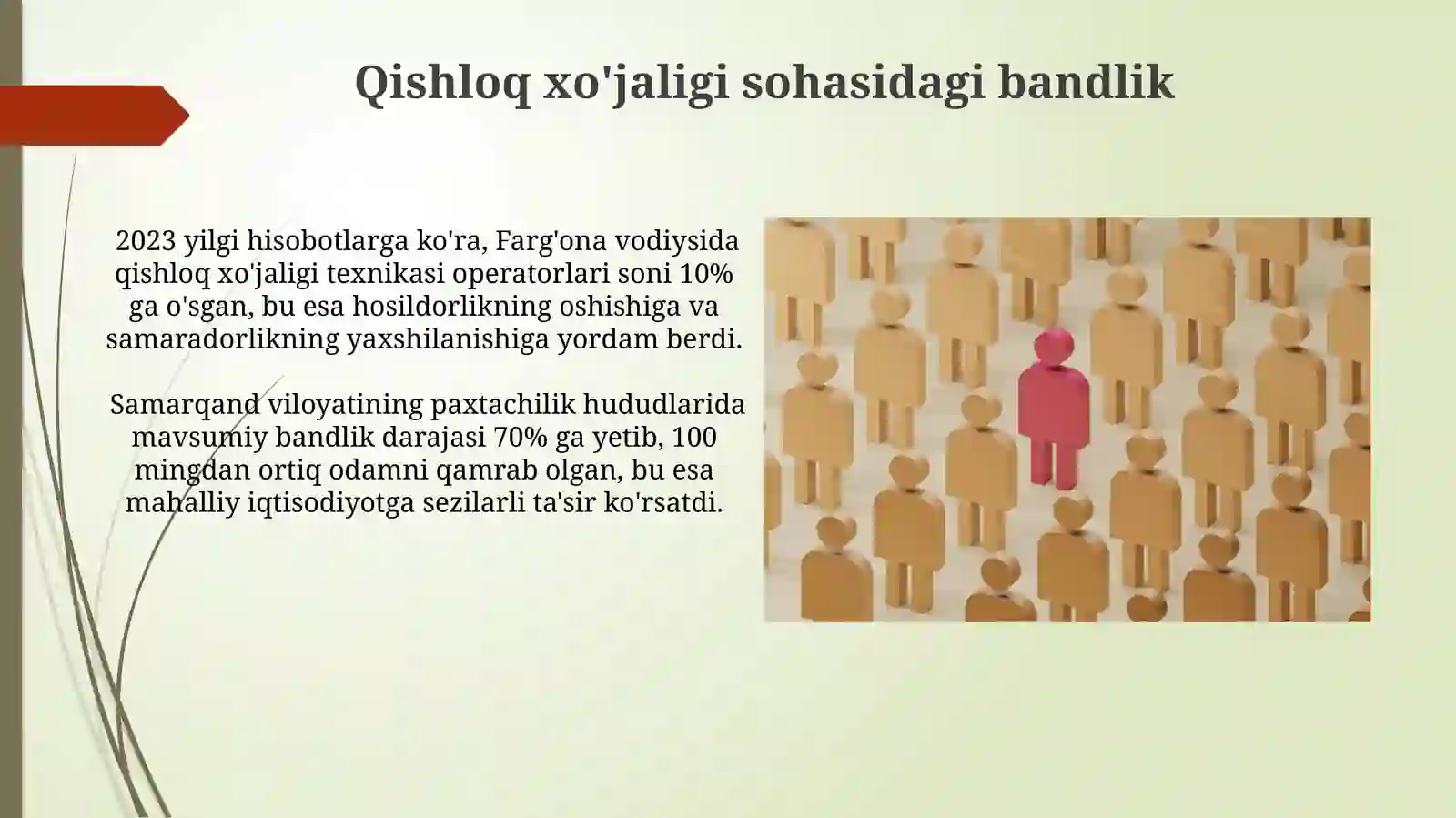 Qishloq xo'jaligi sohasidagi bandlik

2023 yilgi hisobotlarga ko'ra, Farg'ona vodiysida qishloq xo'jaligi texnikasi operatorlari soni 10% ga o'sgan, bu esa hosildorlikning oshishiga va samaradorlikning yaxshilanishiga yordam berdi.

Samarqand viloyatining paxtachilik hududlarida mavsumiy bandlik darajasi 70% ga yetib, 100 mingdan ortiq odamni qamrab olgan, bu esa mahalliy iqtisodiyotga sezilarli ta'sir ko'rsatdi.